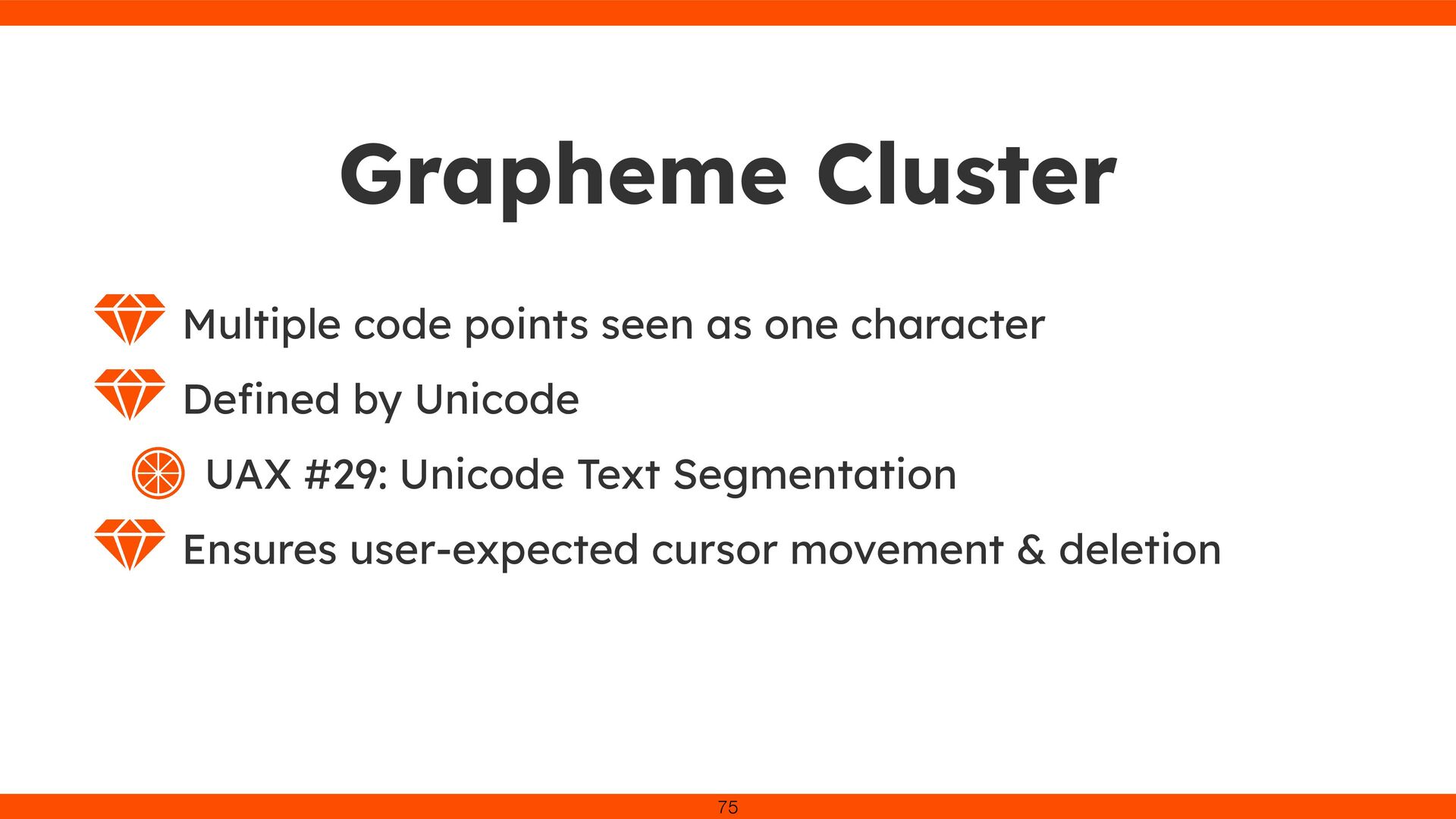 Grapheme Cluster

Multiple code points seen as one character

Defined by Unicode

UAX #29: Unicode Text Segmentation

Ensures user-expected cursor movement & deletion

75